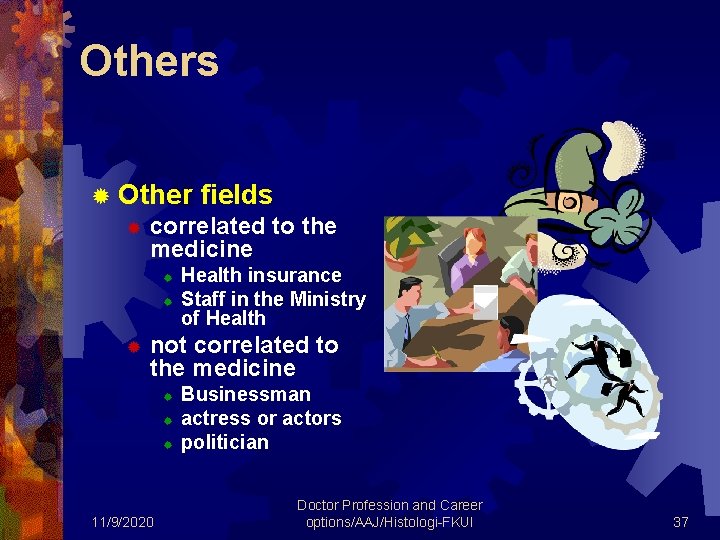 Others

Other fields
correlated to the medicine
Health insurance
Staff in the Ministry of Health
not correlated to the medicine
Businessman
actress or actors
politician

11/9/2020

Doctor Profession and Career options/AAJ/Histologi-FKUI

37